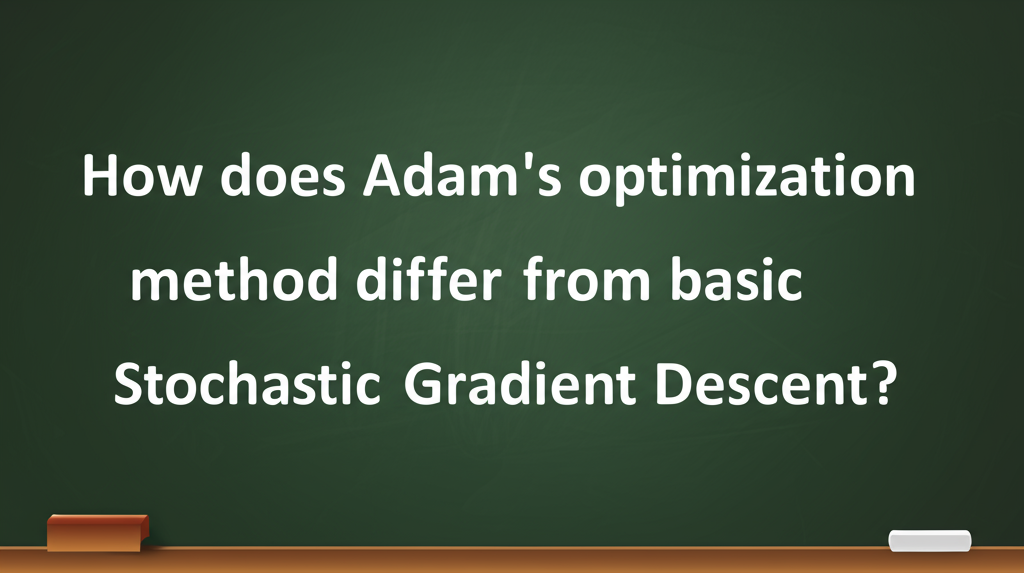 How does Adam's optimization method differ from basic Stochastic Gradient Descent?